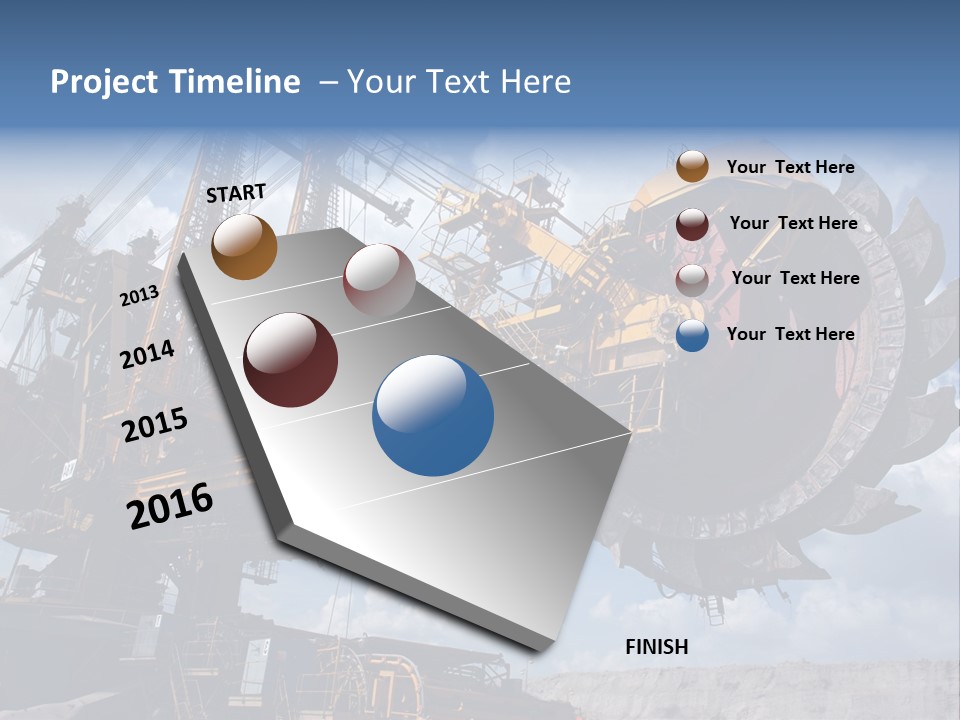 Project Timeline – Your Text Here

START

2013

2014

2015

2016

FINISH

Your Text Here

Your Text Here

Your Text Here

Your Text Here